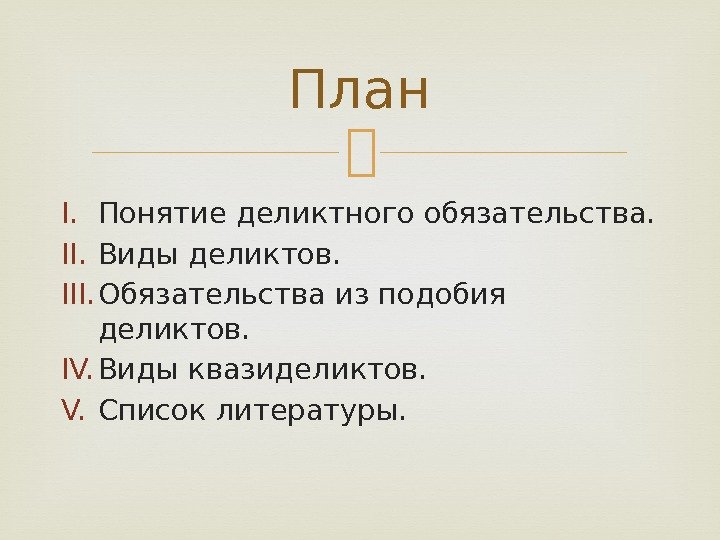 План

I. Понятие деликтного обязательства.
II. Виды деликтов.
III. Обязательства из подобия деликтов.
IV. Виды квазиделиктов.
V. Список литературы.